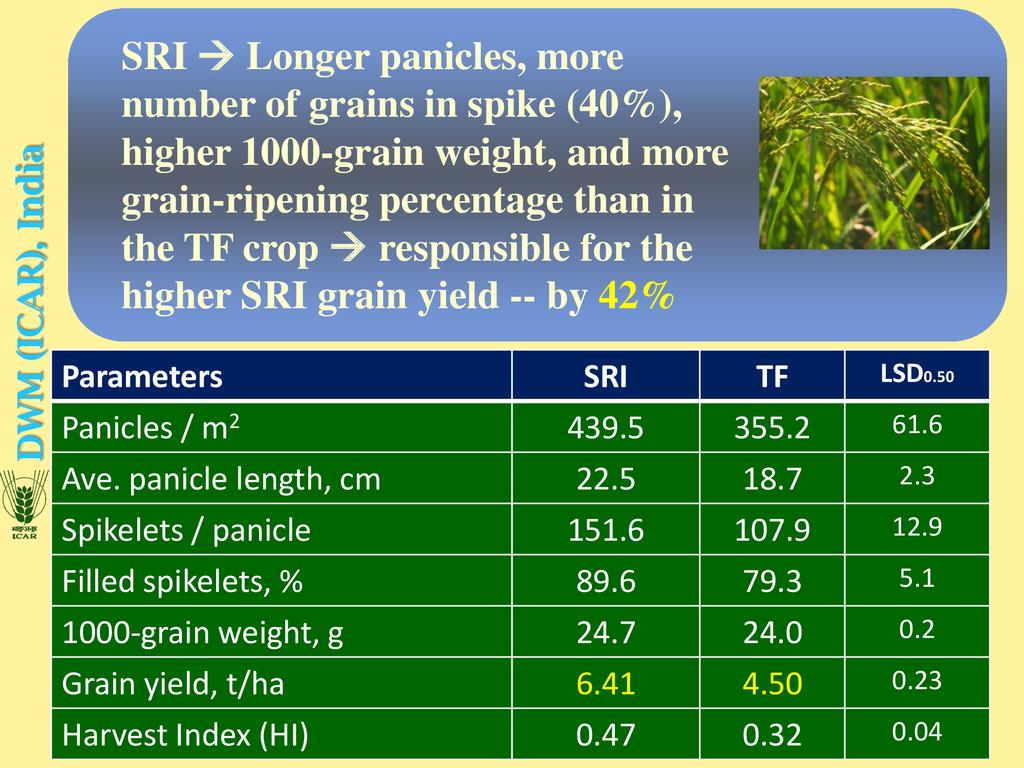 DWM (ICAR), India

ICAR

SRI → Longer panicles, more number of grains in spike (40%), higher 1000-grain weight, and more grain-ripening percentage than in the TF crop → responsible for the higher SRI grain yield -- by 42%

| Parameters | SRI | TF | $LSD_{0.50}$ |
|---|---|---|---|
| Panicles / $m^2$ | 439.5 | 355.2 | 61.6 |
| Ave. panicle length, cm | 22.5 | 18.7 | 2.3 |
| Spikelets / panicle | 151.6 | 107.9 | 12.9 |
| Filled spikelets, % | 89.6 | 79.3 | 5.1 |
| 1000-grain weight, g | 24.7 | 24.0 | 0.2 |
| Grain yield, t/ha | 6.41 | 4.50 | 0.23 |
| Harvest Index (HI) | 0.47 | 0.32 | 0.04 |